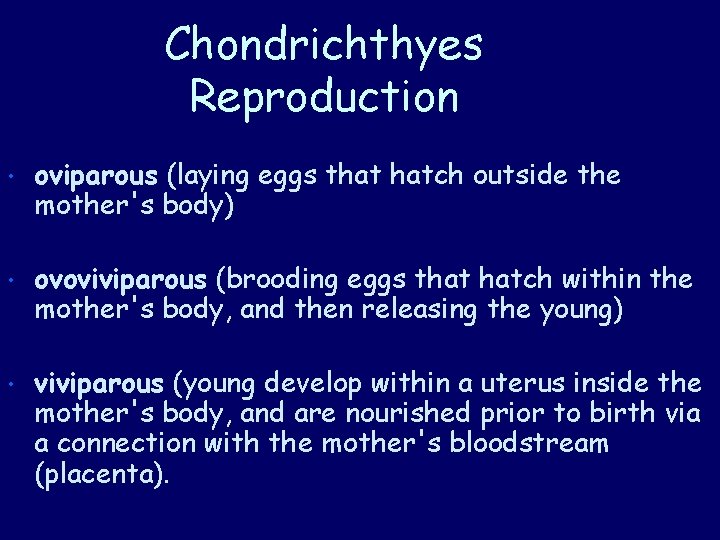 Chondrichthyes Reproduction

• oviparous (laying eggs that hatch outside the mother's body)

• ovoviviparous (brooding eggs that hatch within the mother's body, and then releasing the young)

• viviparous (young develop within a uterus inside the mother's body, and are nourished prior to birth via a connection with the mother's bloodstream (placenta).